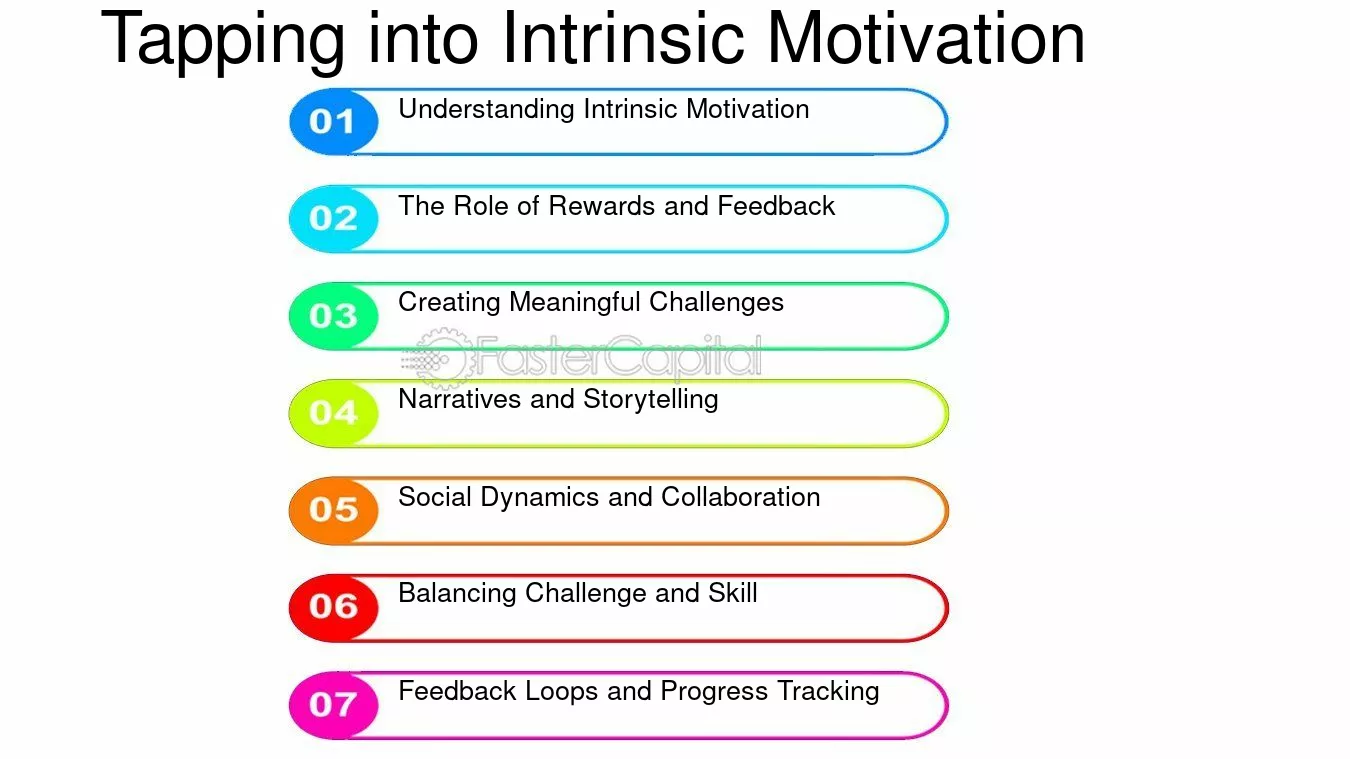 Tapping into Intrinsic Motivation

01 Understanding Intrinsic Motivation

02 The Role of Rewards and Feedback

03 Creating Meaningful Challenges

FasterCapital

04 Narratives and Storytelling

05 Social Dynamics and Collaboration

06 Balancing Challenge and Skill

07 Feedback Loops and Progress Tracking